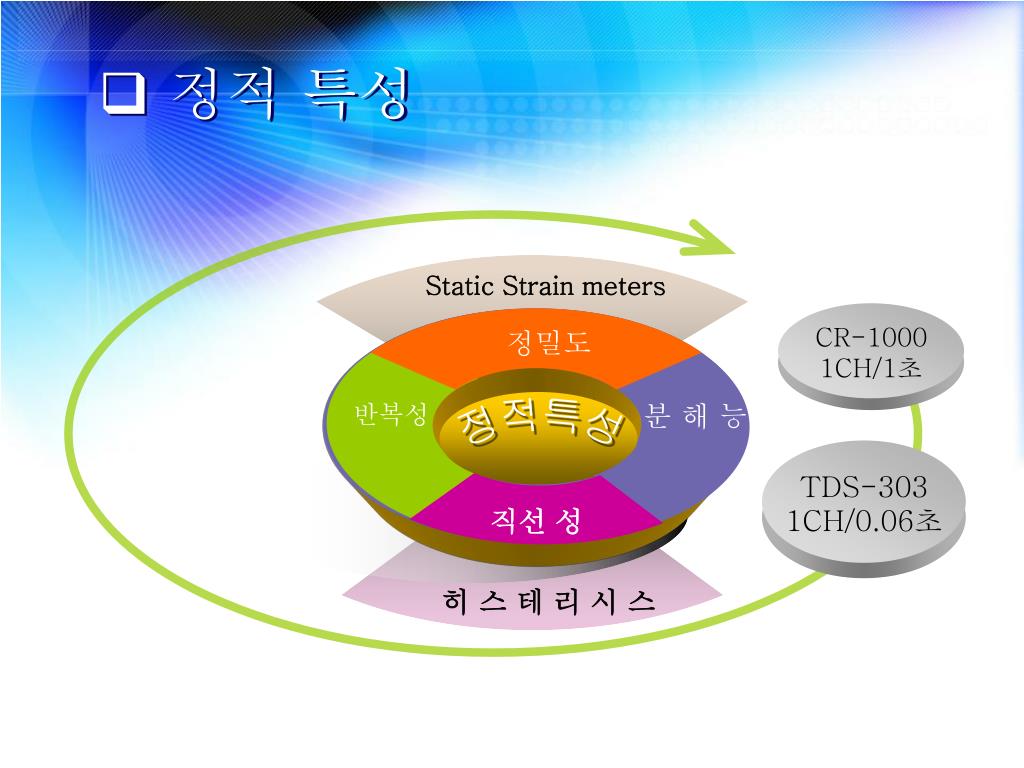 ❑ 정적 특성

Static Strain meters

정밀도

반복성

정적특성

분 해 능

직선 성

히 스 테 리 시 스

CR-1000
1CH/1초

TDS-303
1CH/0.06초